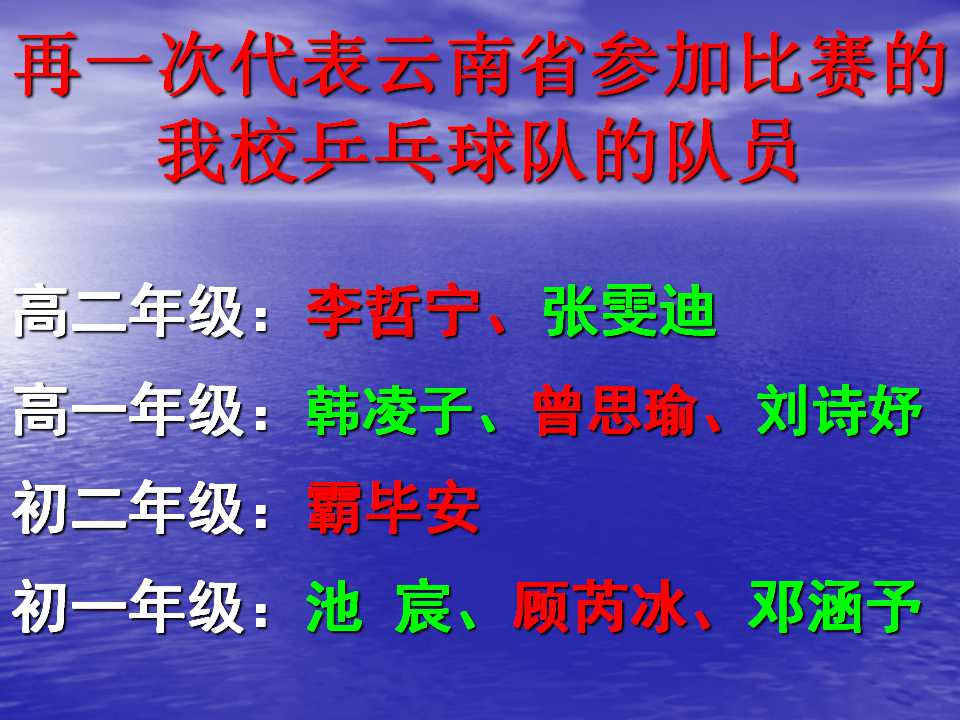 再一次代表云南省参加比赛的我校乒乓球队的队员

高二年级：李哲宁、张雯迪

高一年级：韩凌子、曾思瑜、刘诗妤

初二年级：霸毕安

初一年级：池 宸、顾芮冰、邓涵予